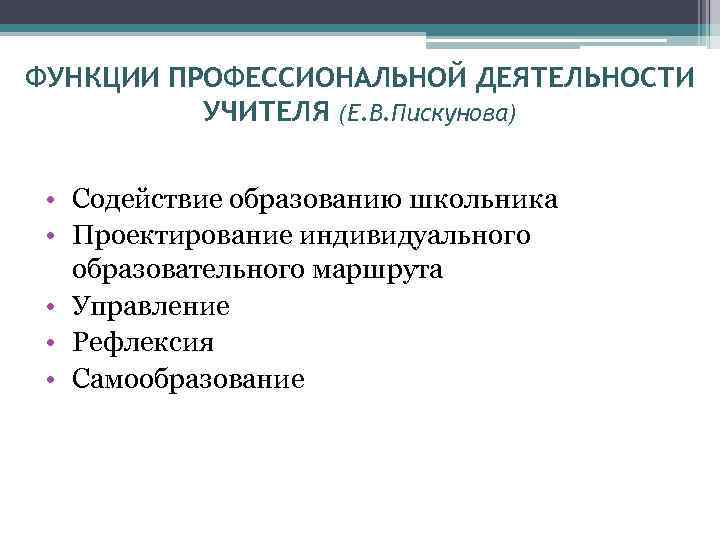 ФУНКЦИИ ПРОФЕССИОНАЛЬНОЙ ДЕЯТЕЛЬНОСТИ УЧИТЕЛЯ (Е.В.Пискунова)

• Содействие образованию школьника
• Проектирование индивидуального образовательного маршрута
• Управление
• Рефлексия
• Самообразование